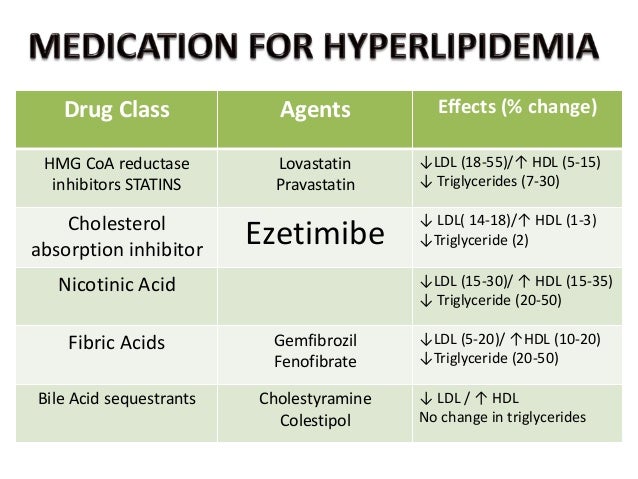 MEDICATION FOR HYPERLIPIDEMIA

| Drug Class | Agents | Effects (% change) |
|---|---|---|
| HMG CoA reductase inhibitors STATINS | Lovastatin Pravastatin | ↓LDL (18-55)/↑ HDL (5-15) ↓ Triglycerides (7-30) |
| Cholesterol absorption inhibitor | Ezetimibe | ↓ LDL( 14-18)/↑ HDL (1-3) ↓Triglyceride (2) |
| Nicotinic Acid | | ↓LDL (15-30)/ ↑ HDL (15-35) ↓ Triglyceride (20-50) |
| Fibric Acids | Gemfibrozil Fenofibrate | ↓LDL (5-20)/ ↑HDL (10-20) ↓Triglyceride (20-50) |
| Bile Acid sequestrants | Cholestyramine Colestipol | ↓ LDL / ↑ HDL No change in triglycerides |